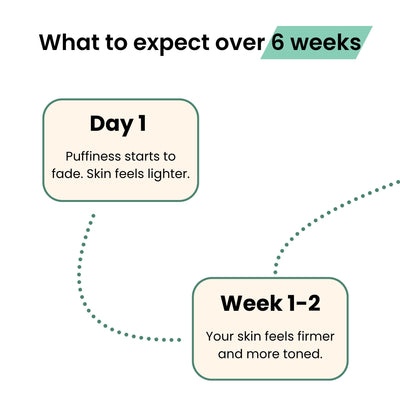 What to expect over 6 weeks

Day 1

Puffiness starts to fade. Skin feels lighter.

Week 1-2

Your skin feels firmer and more toned.